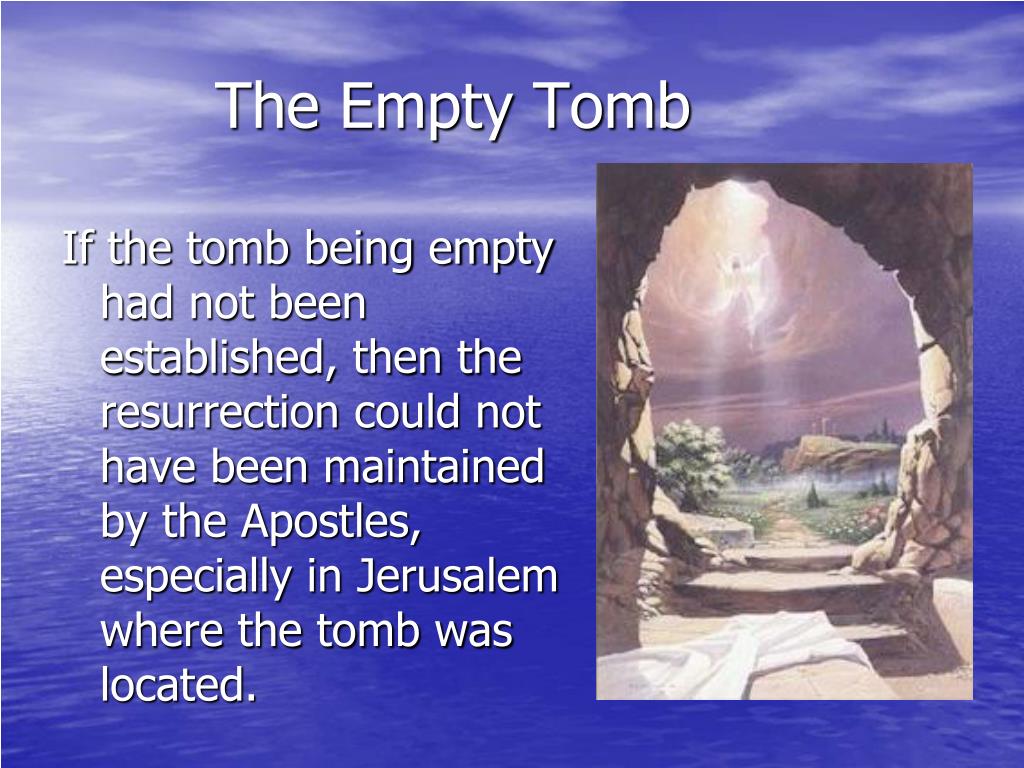 The Empty Tomb

If the tomb being empty had not been established, then the resurrection could not have been maintained by the Apostles, especially in Jerusalem where the tomb was located.